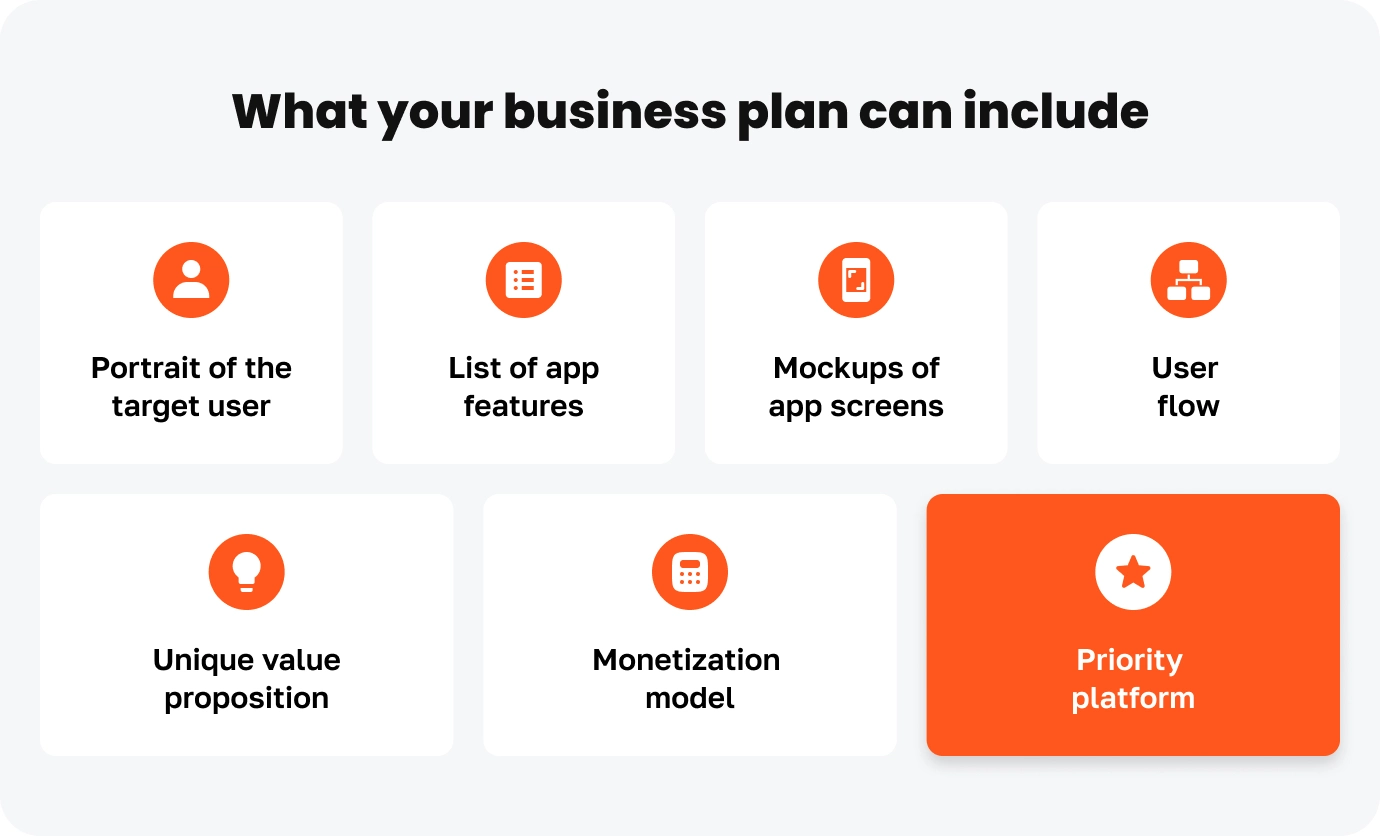 What your business plan can include

Portrait of the target user

List of app features

Mockups of app screens

User flow

Unique value proposition

Monetization model

Priority platform